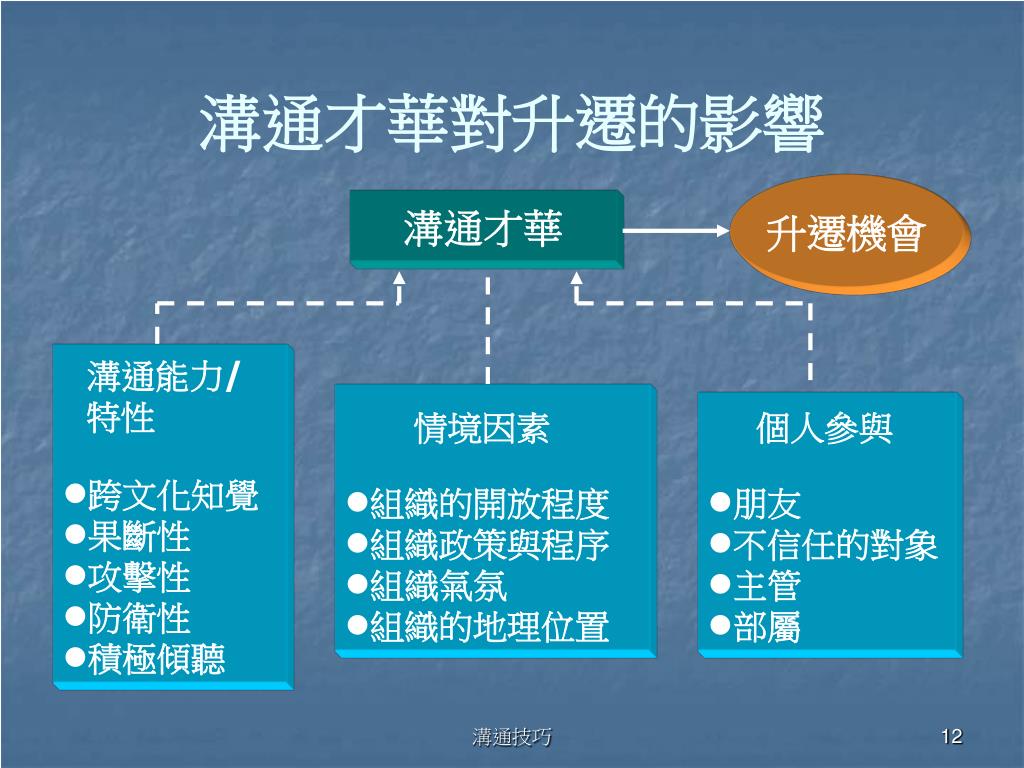 溝通才華對升遷的影響

溝通才華

升遷機會

溝通能力/特性

●跨文化知覺
●果斷性
●攻擊性
●防衛性
●積極傾聽

情境因素

●組織的開放程度
●組織政策與程序
●組織氣氛
●組織的地理位置

個人參與

●朋友
●不信任的對象
●主管
●部屬

溝通技巧

12